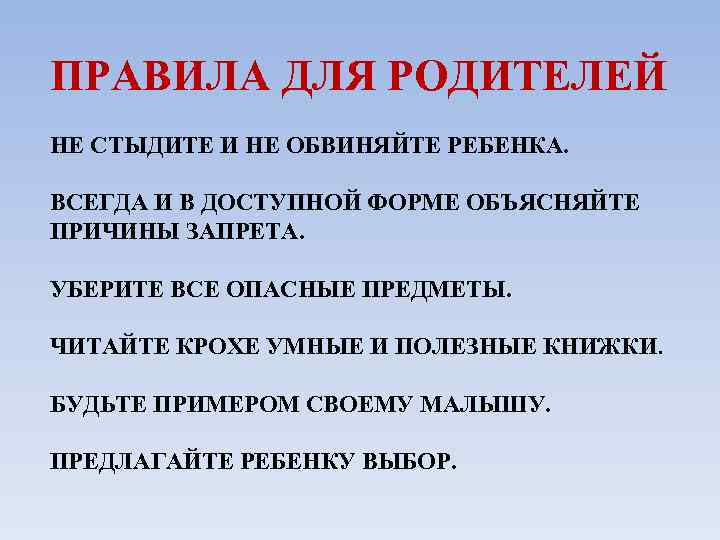 ПРАВИЛА ДЛЯ РОДИТЕЛЕЙ

НЕ СТЫДИТЕ И НЕ ОБВИНЯЙТЕ РЕБЕНКА.

ВСЕГДА И В ДОСТУПНОЙ ФОРМЕ ОБЪЯСНЯЙТЕ ПРИЧИНЫ ЗАПРЕТА.

УБЕРИТЕ ВСЕ ОПАСНЫЕ ПРЕДМЕТЫ.

ЧИТАЙТЕ КРОХЕ УМНЫЕ И ПОЛЕЗНЫЕ КНИЖКИ.

БУДЬТЕ ПРИМЕРОМ СВОЕМУ МАЛЫШУ.

ПРЕДЛАГАЙТЕ РЕБЕНКУ ВЫБОР.